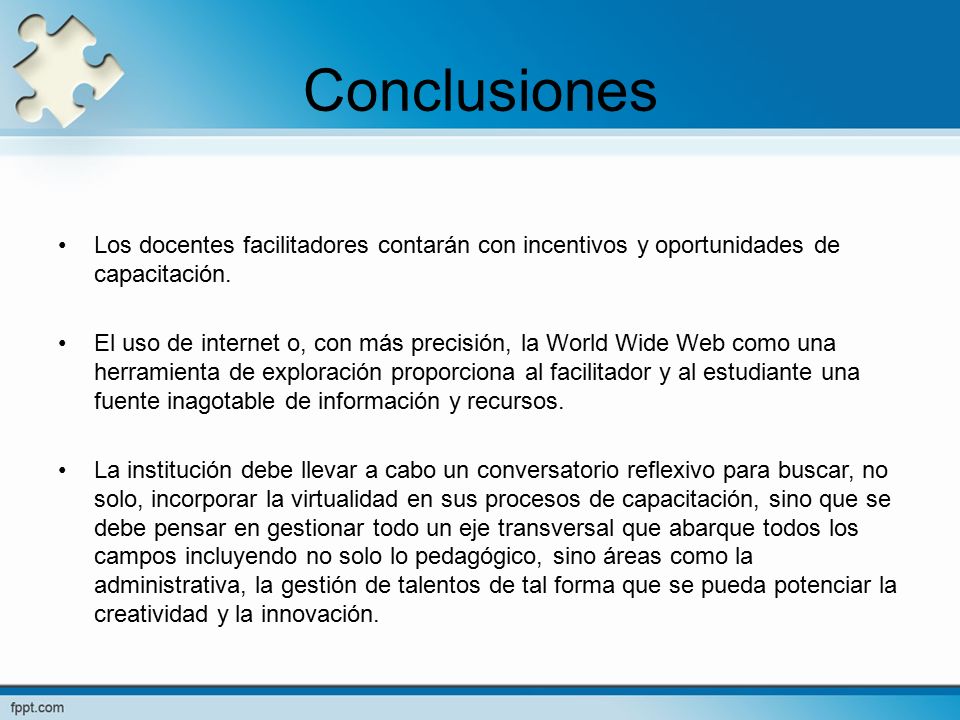 Conclusiones

• Los docentes facilitadores contarán con incentivos y oportunidades de capacitación.

• El uso de internet o, con más precisión, la World Wide Web como una herramienta de exploración proporciona al facilitador y al estudiante una fuente inagotable de información y recursos.

• La institución debe llevar a cabo un conversatorio reflexivo para buscar, no solo, incorporar la virtualidad en sus procesos de capacitación, sino que se debe pensar en gestionar todo un eje transversal que abarque todos los campos incluyendo no solo lo pedagógico, sino áreas como la administrativa, la gestión de talentos de tal forma que se pueda potenciar la creatividad y la innovación.

fppt.com